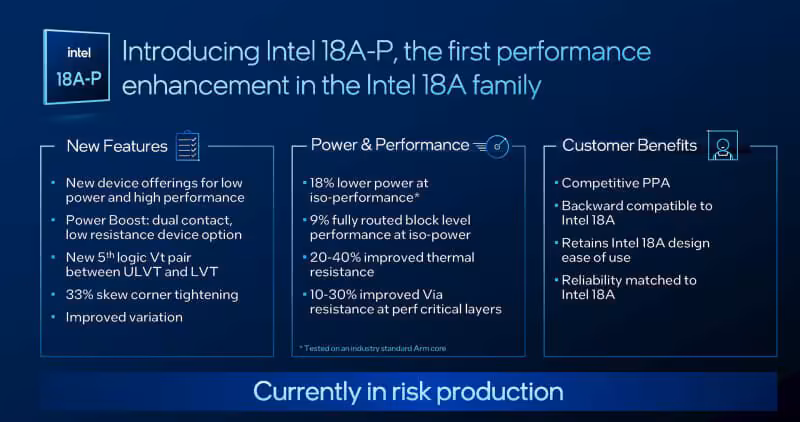 intel
18A-P

Introducing Intel 18A-P, the first performance enhancement in the Intel 18A family

New Features

- New device offerings for low power and high performance
- Power Boost: dual contact, low resistance device option
- New 5$^{th}$ logic Vt pair between ULVT and LVT
- 33% skew corner tightening
- Improved variation

Power & Performance

- 18% lower power at iso-performance*
- 9% fully routed block level performance at iso-power
- 20-40% improved thermal resistance
- 10-30% improved Via resistance at perf critical layers

* Tested on an industry standard Arm core

Customer Benefits

- Competitive PPA
- Backward compatible to Intel 18A
- Retains Intel 18A design ease of use
- Reliability matched to Intel 18A

Currently in risk production